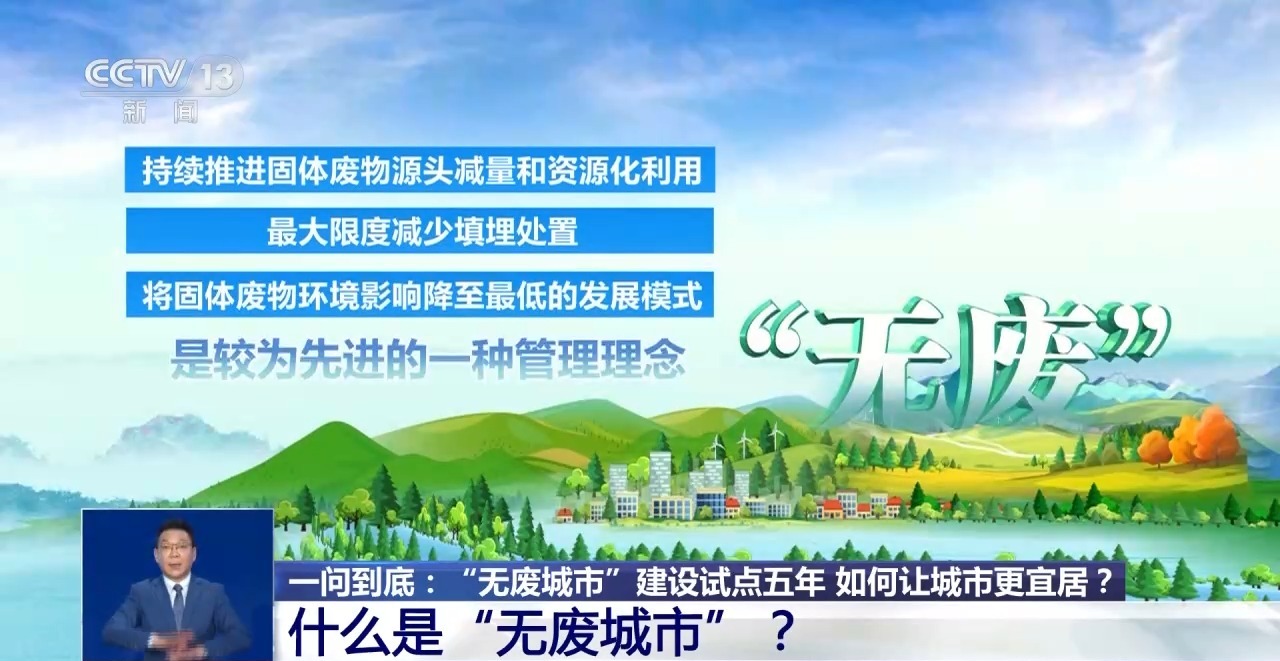 CCTV 13
新闻

持续推进固体废物源头减量和资源化利用

最大限度减少填埋处置

将固体废物环境影响降至最低的发展模式

是较为先进的一种管理理念

“无废”

一问到底：“无废城市”建设试点五年 如何让城市更宜居？

什么是“无废城市”？